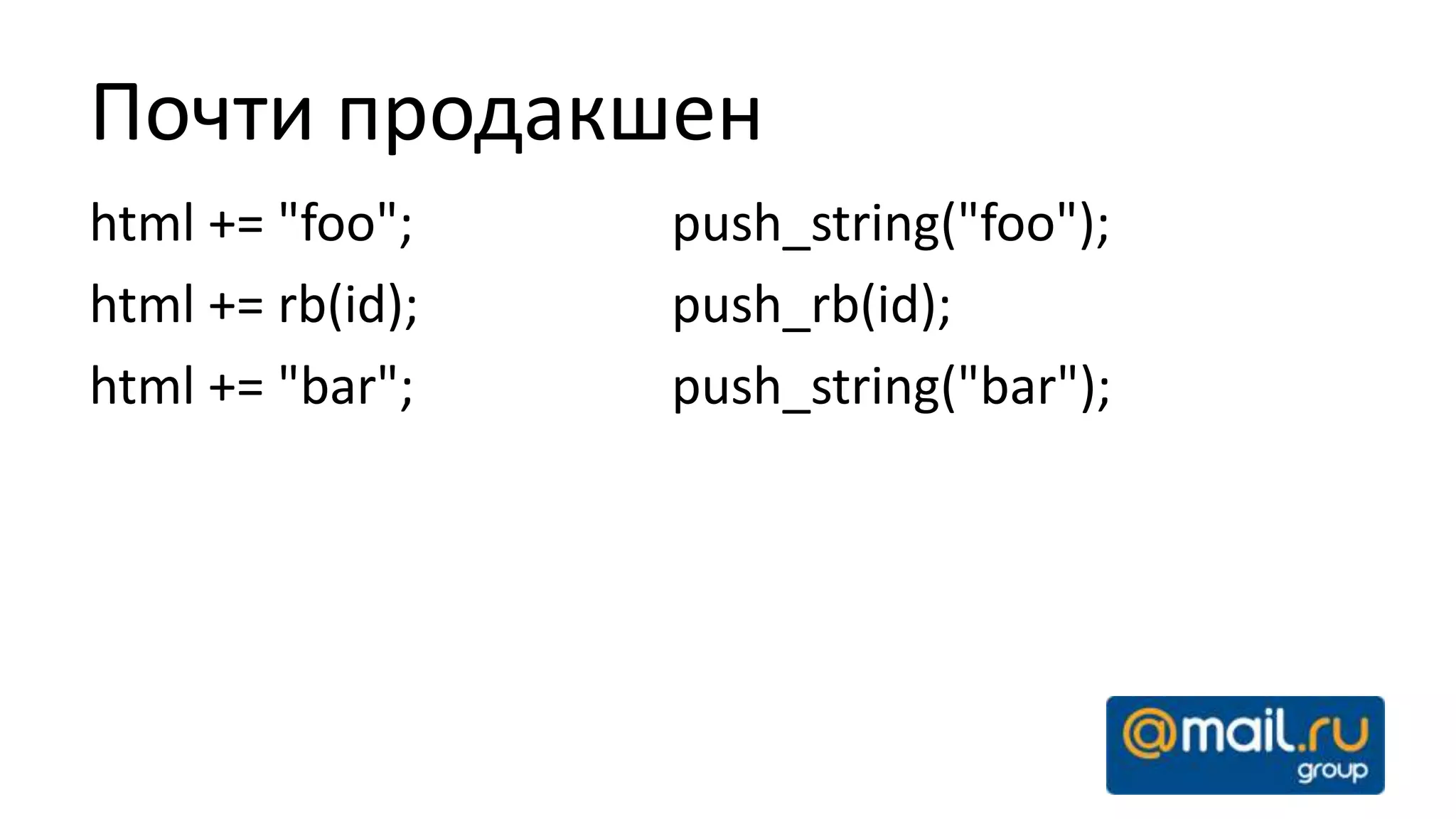 Почти продакшен

html += "foo";
html += rb(id);
html += "bar";

push_string("foo");
push_rb(id);
push_string("bar");

@mail.ru
group